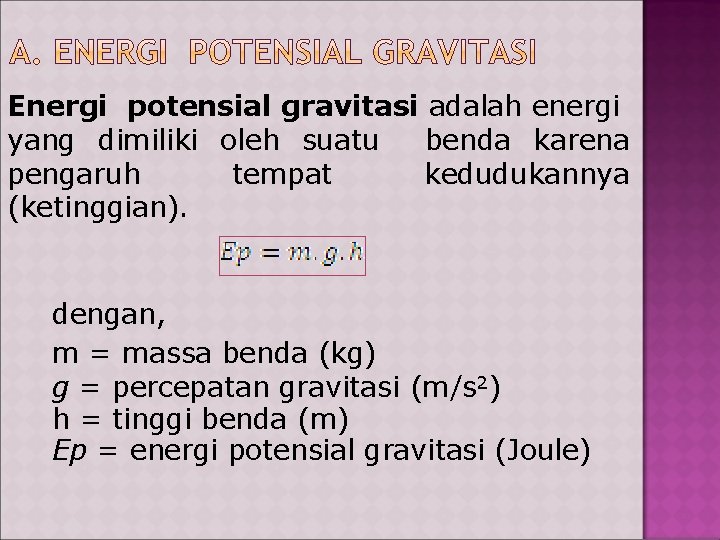 A. ENERGI POTENSIAL GRAVITASI

Energi potensial gravitasi adalah energi yang dimiliki oleh suatu benda karena pengaruh tempat kedudukannya (ketinggian).

$Ep = m.g.h$

dengan,
m = massa benda (kg)
$g$ = percepatan gravitasi (m/s$^2$)
h = tinggi benda (m)
$Ep$ = energi potensial gravitasi (Joule)